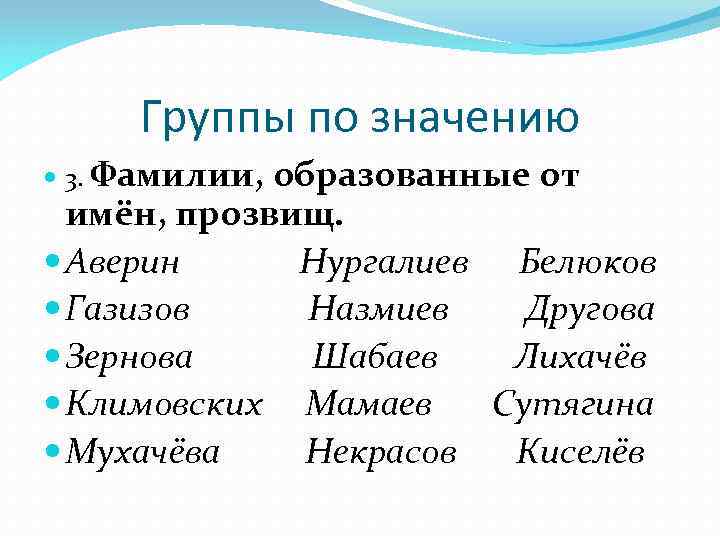 Группы по значению

3. Фамилии, образованные от имён, прозвищ.

Аверин Нургалиев Белюков
Газизов Назмиев Другова
Зернова Шабаев Лихачёв
Климовских Мамаев Сутягина
Мухачёва Некрасов Киселёв